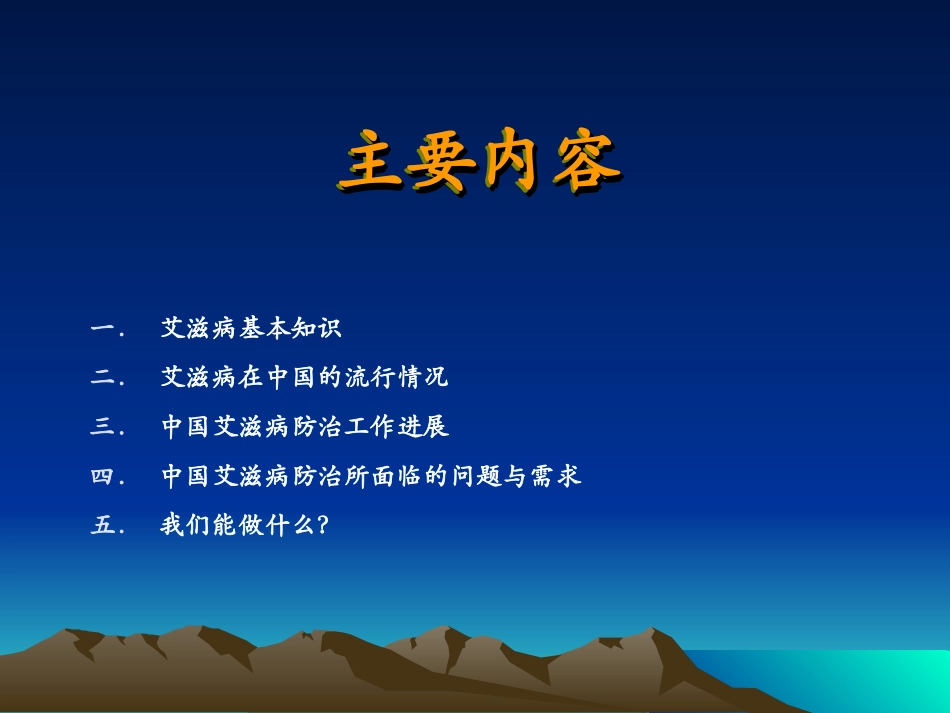 主要内容

一. 艾滋病基本知识

二. 艾滋病在中国的流行情况

三. 中国艾滋病防治工作进展

四. 中国艾滋病防治所面临的问题与需求

五. 我们能做什么?